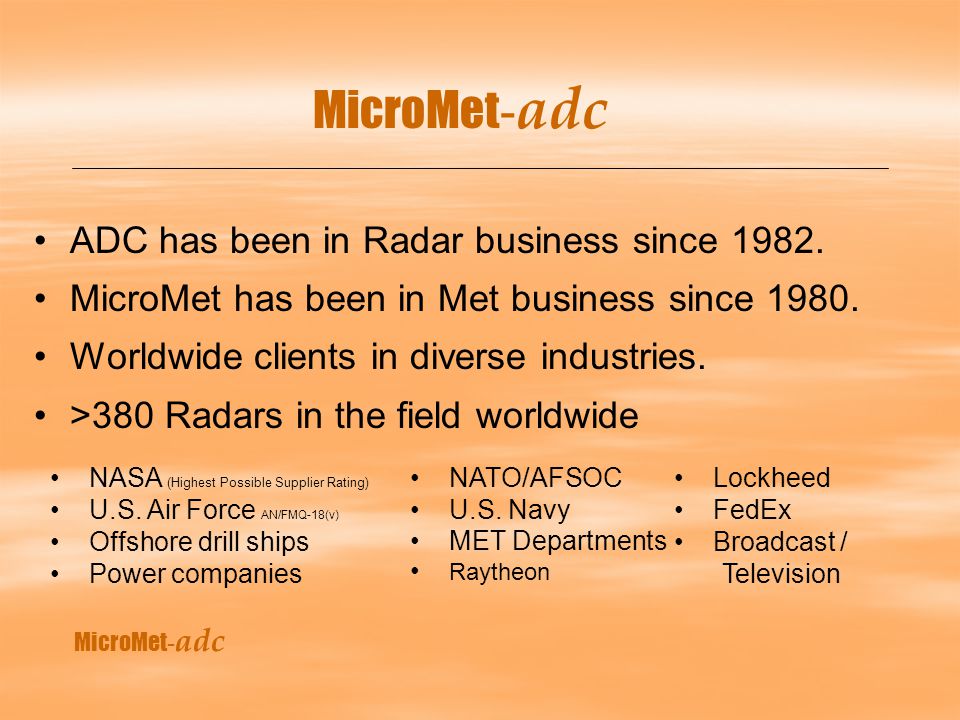 MicroMet-adc

• ADC has been in Radar business since 1982.
• MicroMet has been in Met business since 1980.
• Worldwide clients in diverse industries.
• >380 Radars in the field worldwide

• NASA (Highest Possible Supplier Rating)
• U.S. Air Force AN/FMQ-18(v)
• Offshore drill ships
• Power companies

• NATO/AFSOC
• U.S. Navy
• MET Departments
• Raytheon

• Lockheed
• FedEx
• Broadcast / Television

MicroMet-adc